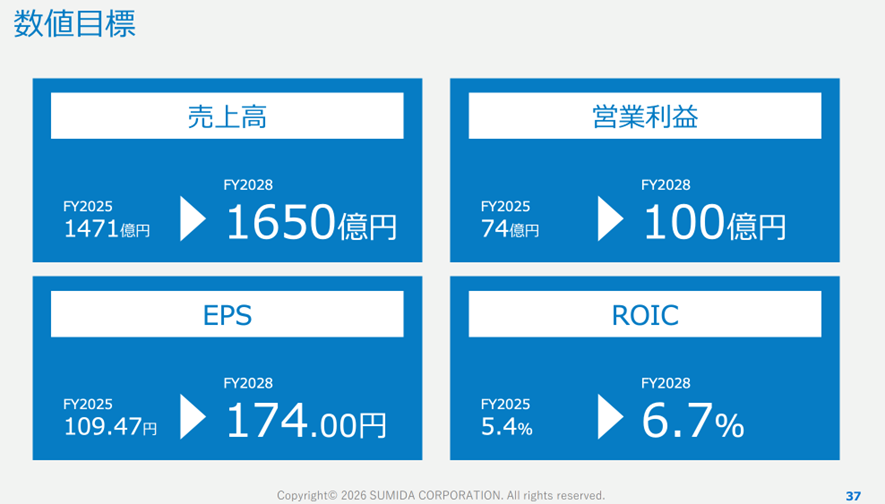 数値目標

売上高

FY2025
1471億円

FY2028
1650億円

営業利益

FY2025
74億円

FY2028
100億円

EPS

FY2025
109.47円

FY2028
174.00円

ROIC

FY2025
5.4%

FY2028
6.7%

Copyright© 2026 SUMIDA CORPORATION. All rights reserved.

37